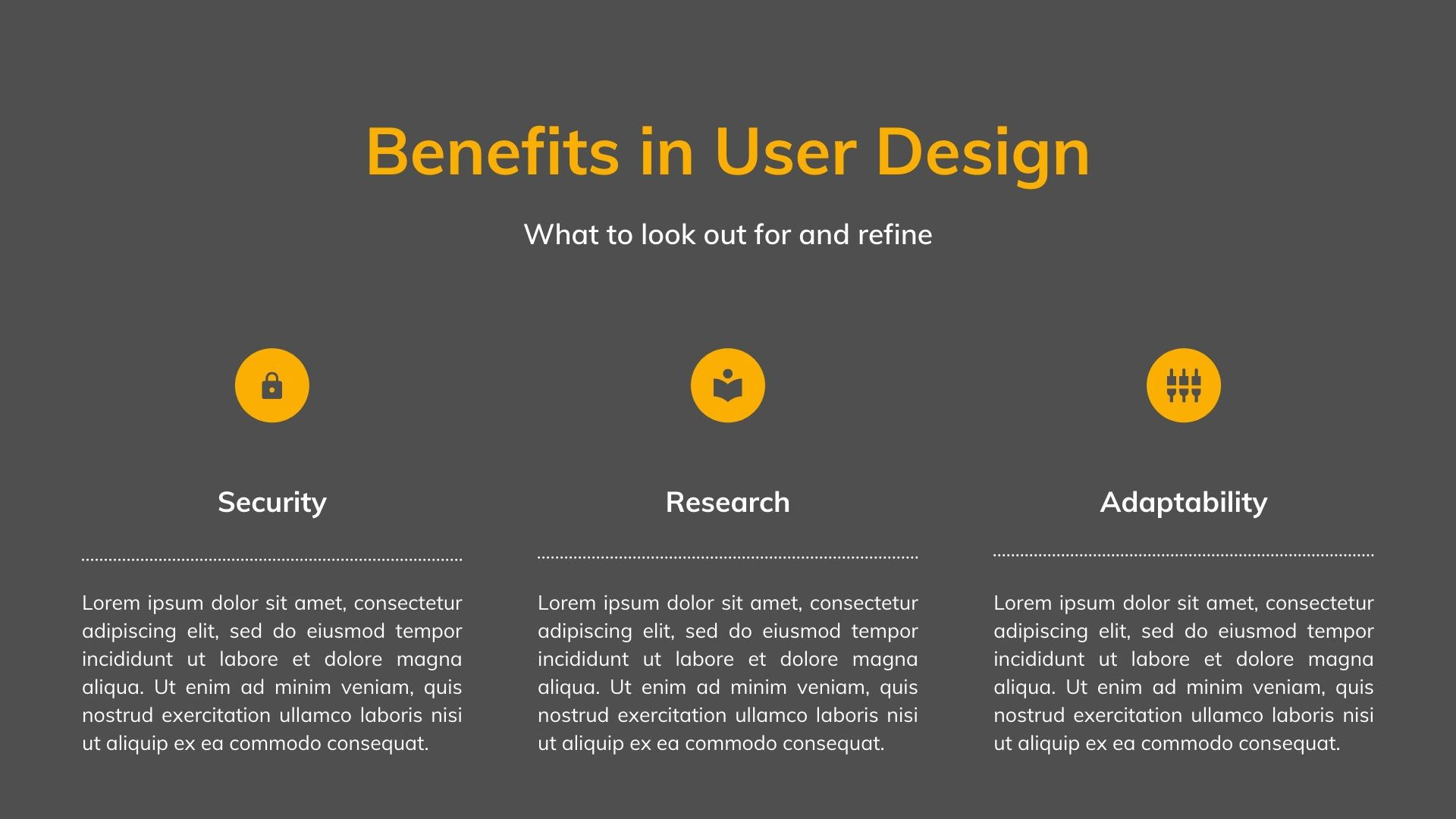 Benefits in User Design

What to look out for and refine

Security

Lorem ipsum dolor sit amet, consectetur adipiscing elit, sed do eiusmod tempor incididunt ut labore et dolore magna aliqua. Ut enim ad minim veniam, quis nostrud exercitation ullamco laboris nisi ut aliquip ex ea commodo consequat.

Research

Lorem ipsum dolor sit amet, consectetur adipiscing elit, sed do eiusmod tempor incididunt ut labore et dolore magna aliqua. Ut enim ad minim veniam, quis nostrud exercitation ullamco laboris nisi ut aliquip ex ea commodo consequat.

Adaptability

Lorem ipsum dolor sit amet, consectetur adipiscing elit, sed do eiusmod tempor incididunt ut labore et dolore magna aliqua. Ut enim ad minim veniam, quis nostrud exercitation ullamco laboris nisi ut aliquip ex ea commodo consequat.